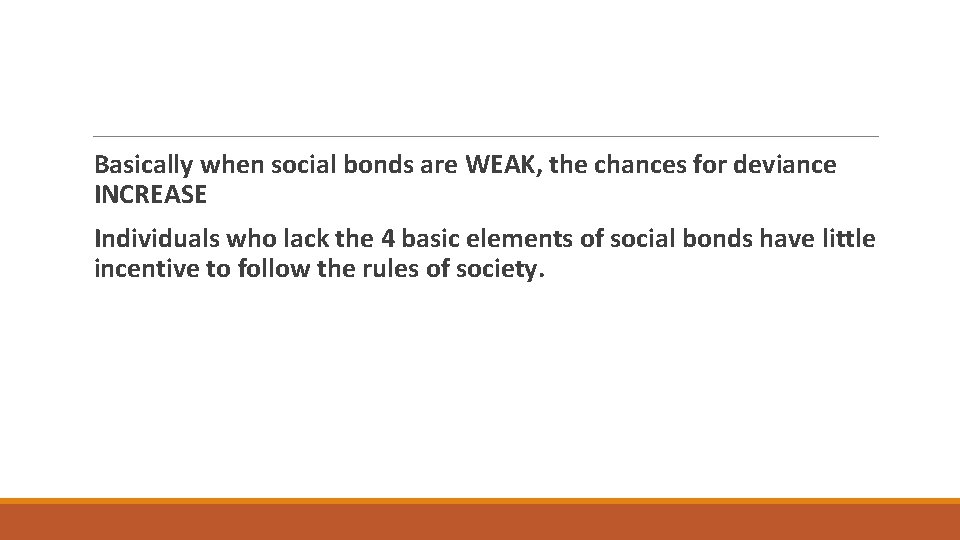 Basically when social bonds are WEAK, the chances for deviance INCREASE

Individuals who lack the 4 basic elements of social bonds have little incentive to follow the rules of society.